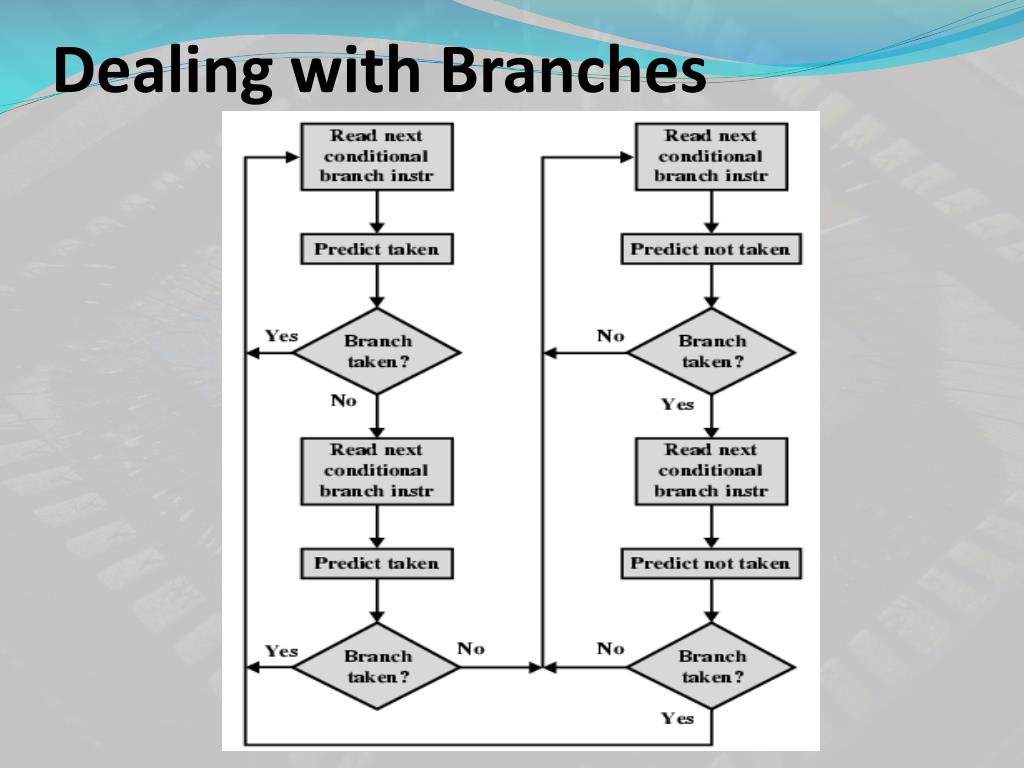 Dealing with Branches

Read next conditional branch instr

Predict taken

Yes

Branch taken?

No

Read next conditional branch instr

Predict taken

Yes

Branch taken?

No

Read next conditional branch instr

Predict not taken

No

Branch taken?

Yes

Read next conditional branch instr

Predict not taken

No

Branch taken?

Yes